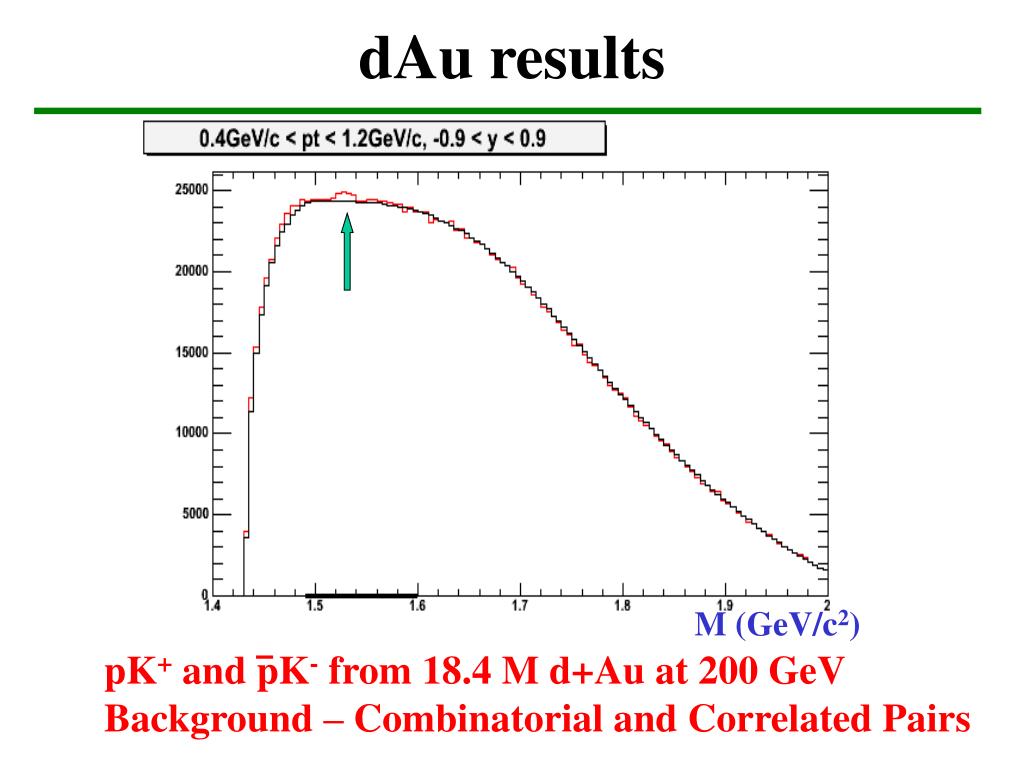 dAu results

0.4GeV/c < pt < 1.2GeV/c, -0.9 < y < 0.9

25000
20000
15000
10000
5000
0
1.4
1.5
1.6
1.7
1.8
1.9
2

M (GeV/c$^2$)

pK$^+$ and $\bar{p}$K$^-$ from 18.4 M d+Au at 200 GeV
Background – Combinatorial and Correlated Pairs